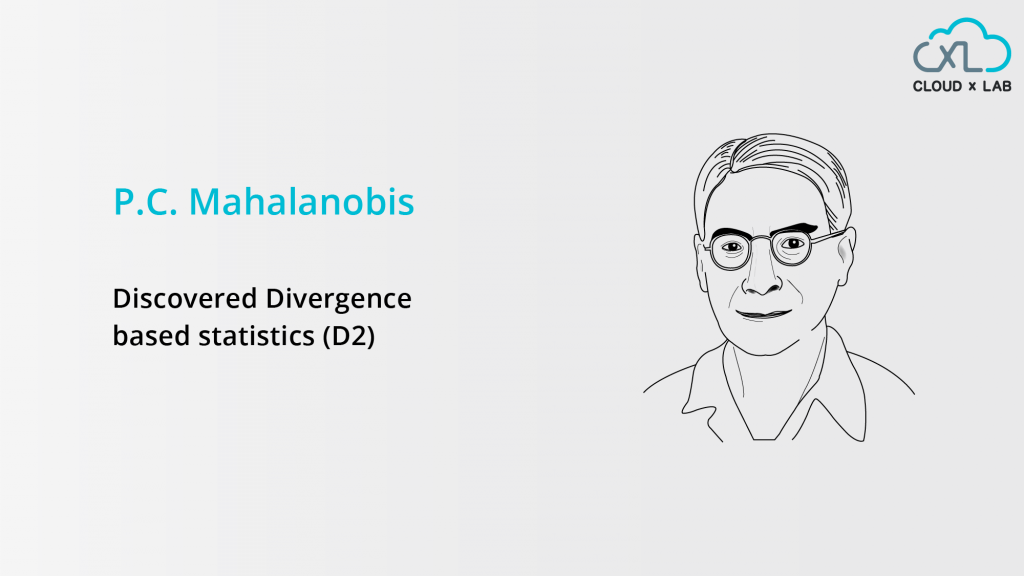 CXL
CLOUD x LAB

P.C. Mahalanobis

Discovered Divergence based statistics (D2)